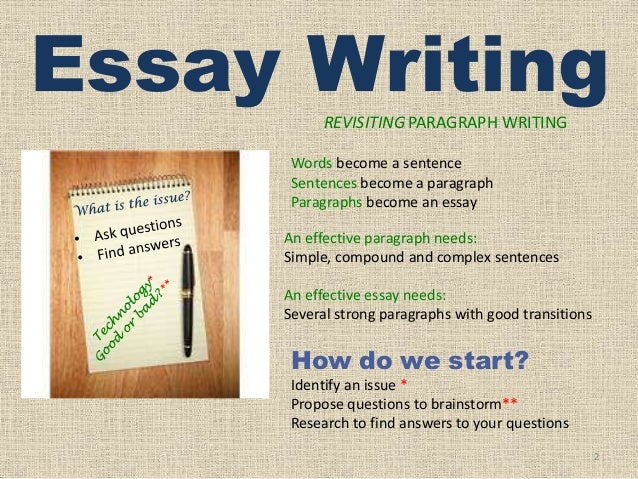 Essay Writing

REVISITING PARAGRAPH WRITING

What is the issue?
• Ask questions
• Find answers
Technology* Good or bad?**

Words become a sentence
Sentences become a paragraph
Paragraphs become an essay

An effective paragraph needs:
Simple, compound and complex sentences

An effective essay needs:
Several strong paragraphs with good transitions

How do we start?
Identify an issue *
Propose questions to brainstorm**
Research to find answers to your questions

2